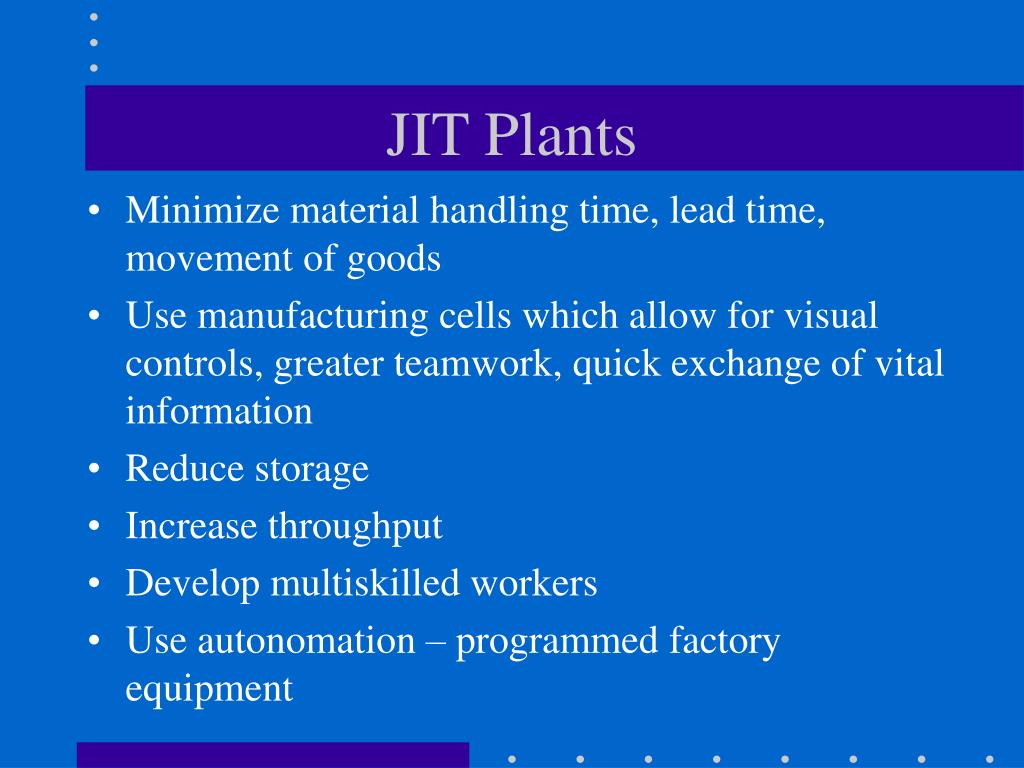 JIT Plants

• Minimize material handling time, lead time, movement of goods
• Use manufacturing cells which allow for visual controls, greater teamwork, quick exchange of vital information
• Reduce storage
• Increase throughput
• Develop multiskilled workers
• Use autonomation – programmed factory equipment